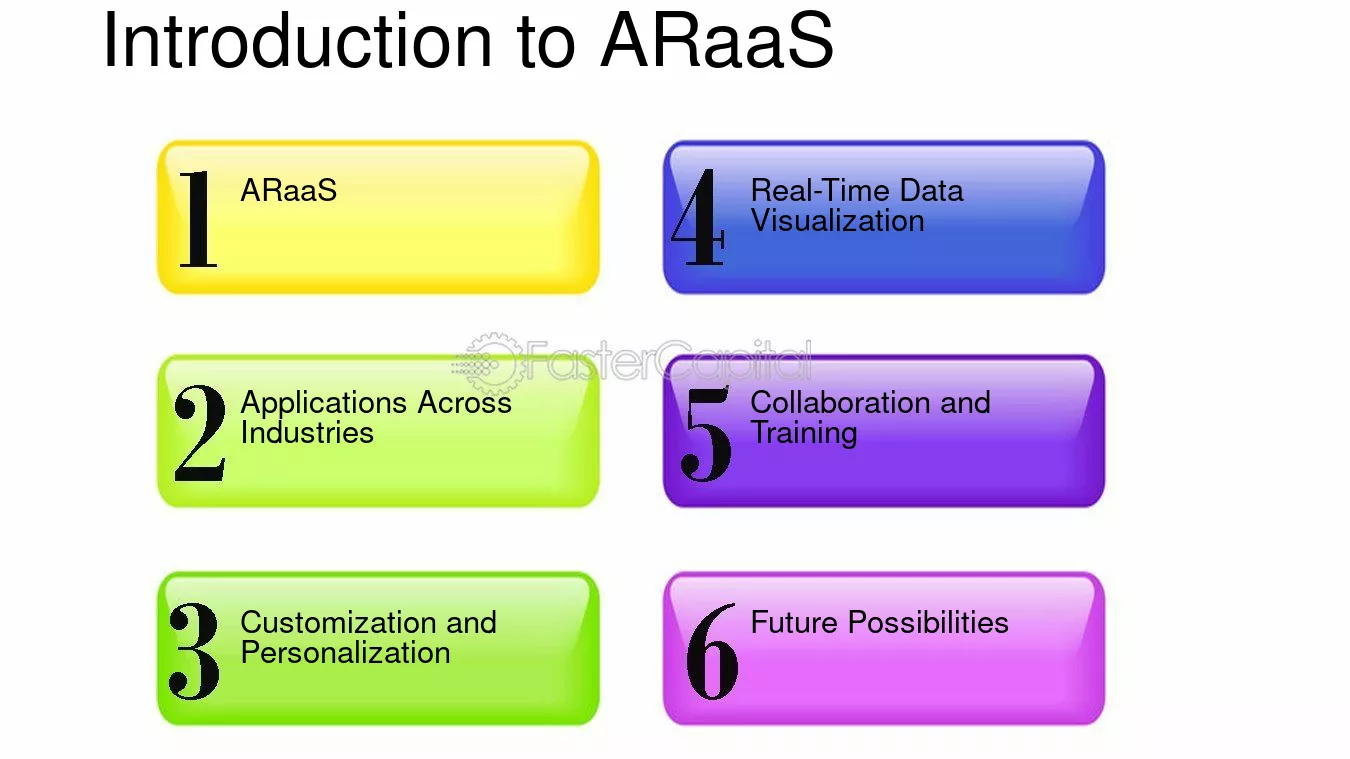 Introduction to ARaaS

1 ARaaS

2 Applications Across Industries

3 Customization and Personalization

4 Real-Time Data Visualization

5 Collaboration and Training

6 Future Possibilities

FasterCapital